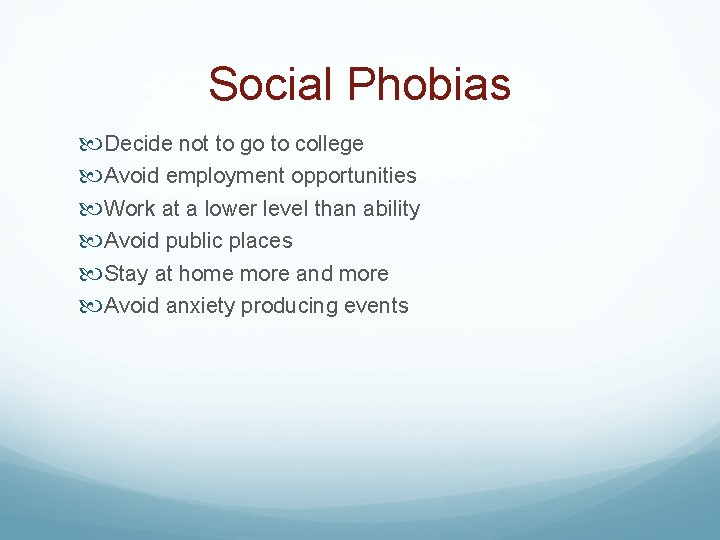 Social Phobias

Decide not to go to college
Avoid employment opportunities
Work at a lower level than ability
Avoid public places
Stay at home more and more
Avoid anxiety producing events